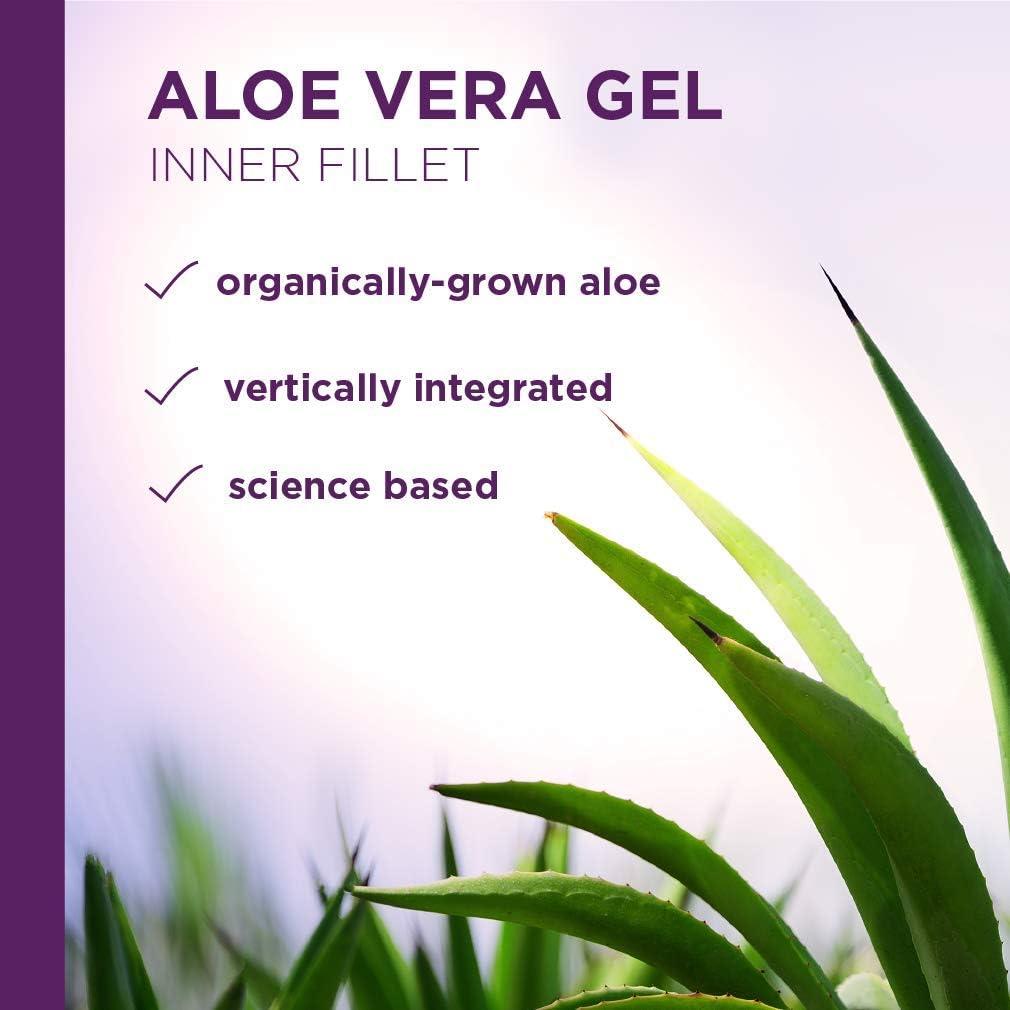 ALOE VERA GEL
INNER FILLET

✓ organically-grown aloe

✓ vertically integrated

✓ science based